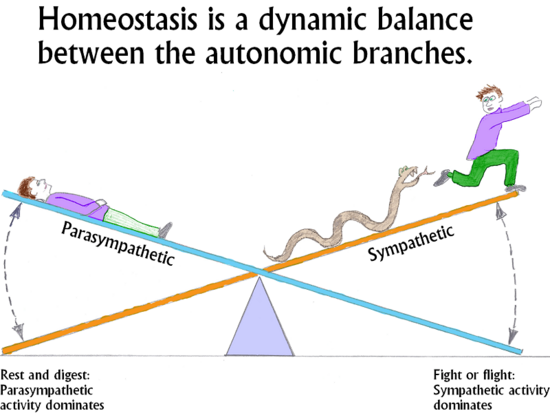 Homeostasis is a dynamic balance between the autonomic branches.

Parasympathetic

Sympathetic

Rest and digest:
Parasympathetic
activity dominates

Fight or flight:
Sympathetic activity
dominates